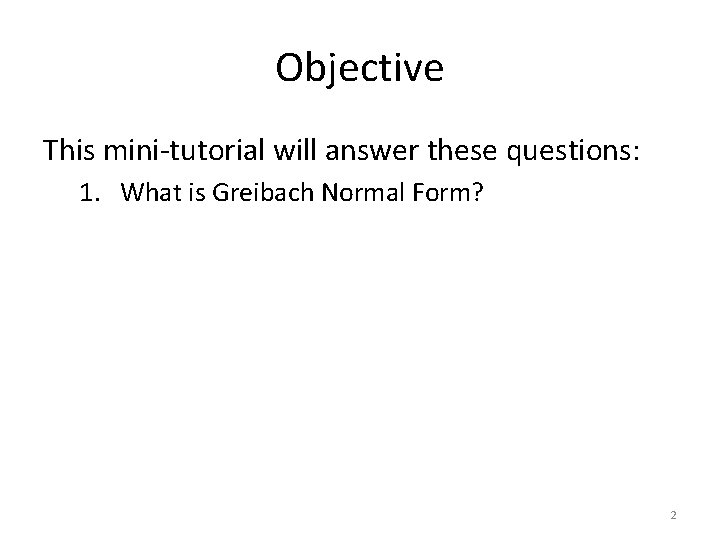 Objective

This mini-tutorial will answer these questions:

1. What is Greibach Normal Form?

2